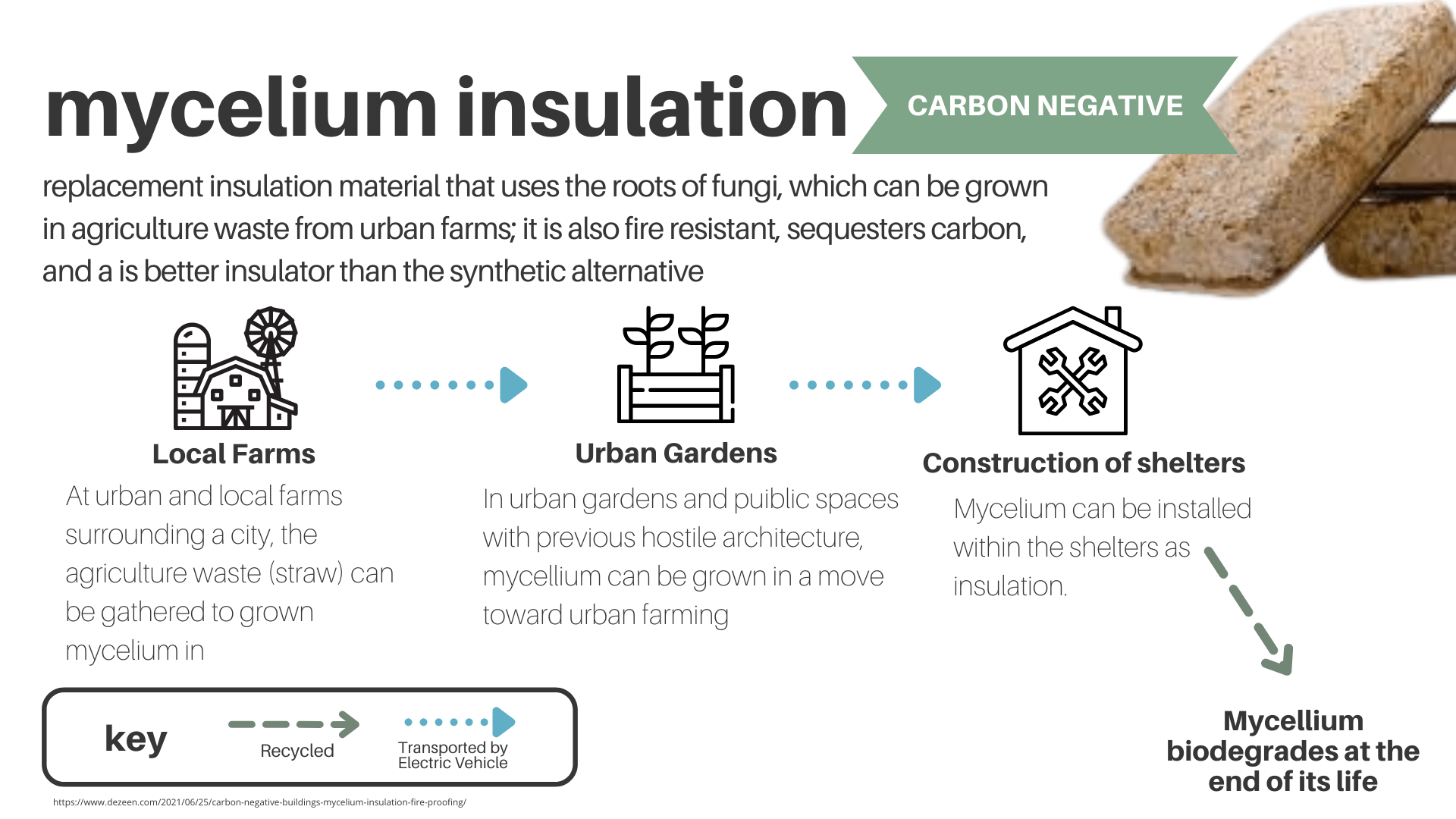 mycelium insulation

CARBON NEGATIVE

replacement insulation material that uses the roots of fungi, which can be grown in agriculture waste from urban farms; it is also fire resistant, sequesters carbon, and a is better insulator than the synthetic alternative

Local Farms

At urban and local farms surrounding a city, the agriculture waste (straw) can be gathered to grown mycelium in

Urban Gardens

In urban gardens and puiblic spaces with previous hostile architecture, mycellium can be grown in a move toward urban farming

Construction of shelters

Mycelium can be installed within the shelters as insulation.

Mycellium biodegrades at the end of its life

key

Recycled

Transported by Electric Vehicle

https://www.dezeen.com/2021/06/25/carbon-negative-buildings-mycelium-insulation-fire-proofing/